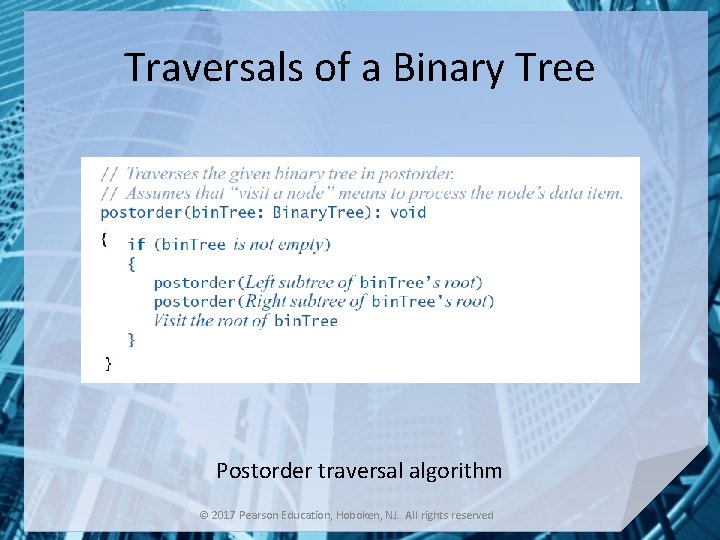 Traversals of a Binary Tree

// Traverses the given binary tree in postorder.
// Assumes that "visit a node" means to process the node's data item.
postorder(binTree: BinaryTree): void
{ if (binTree is not empty)
{
postorder(Left subtree of binTree's root)
postorder(Right subtree of binTree's root)
Visit the root of binTree
}
}

Postorder traversal algorithm

© 2017 Pearson Education, Hoboken, NJ. All rights reserved